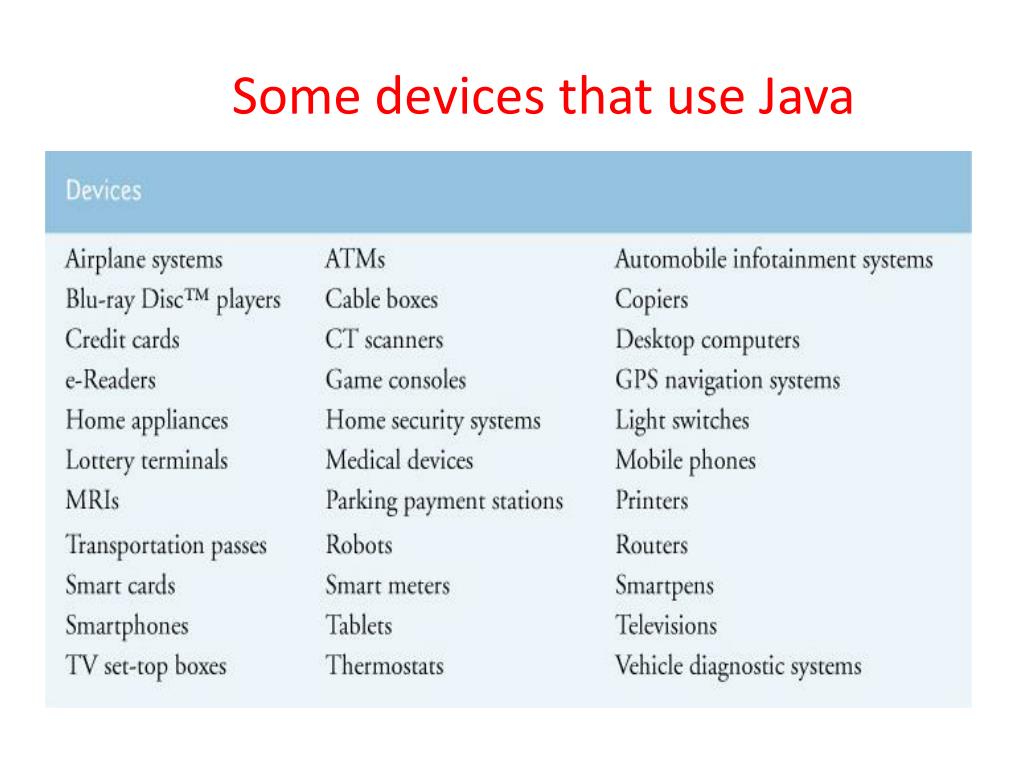 Some devices that use Java

| Devices | | |
|---|---|---|
| Airplane systems | ATMs | Automobile infotainment systems |
| Blu-ray Disc™ players | Cable boxes | Copiers |
| Credit cards | CT scanners | Desktop computers |
| e-Readers | Game consoles | GPS navigation systems |
| Home appliances | Home security systems | Light switches |
| Lottery terminals | Medical devices | Mobile phones |
| MRIs | Parking payment stations | Printers |
| Transportation passes | Robots | Routers |
| Smart cards | Smart meters | Smartpens |
| Smartphones | Tablets | Televisions |
| TV set-top boxes | Thermostats | Vehicle diagnostic systems |